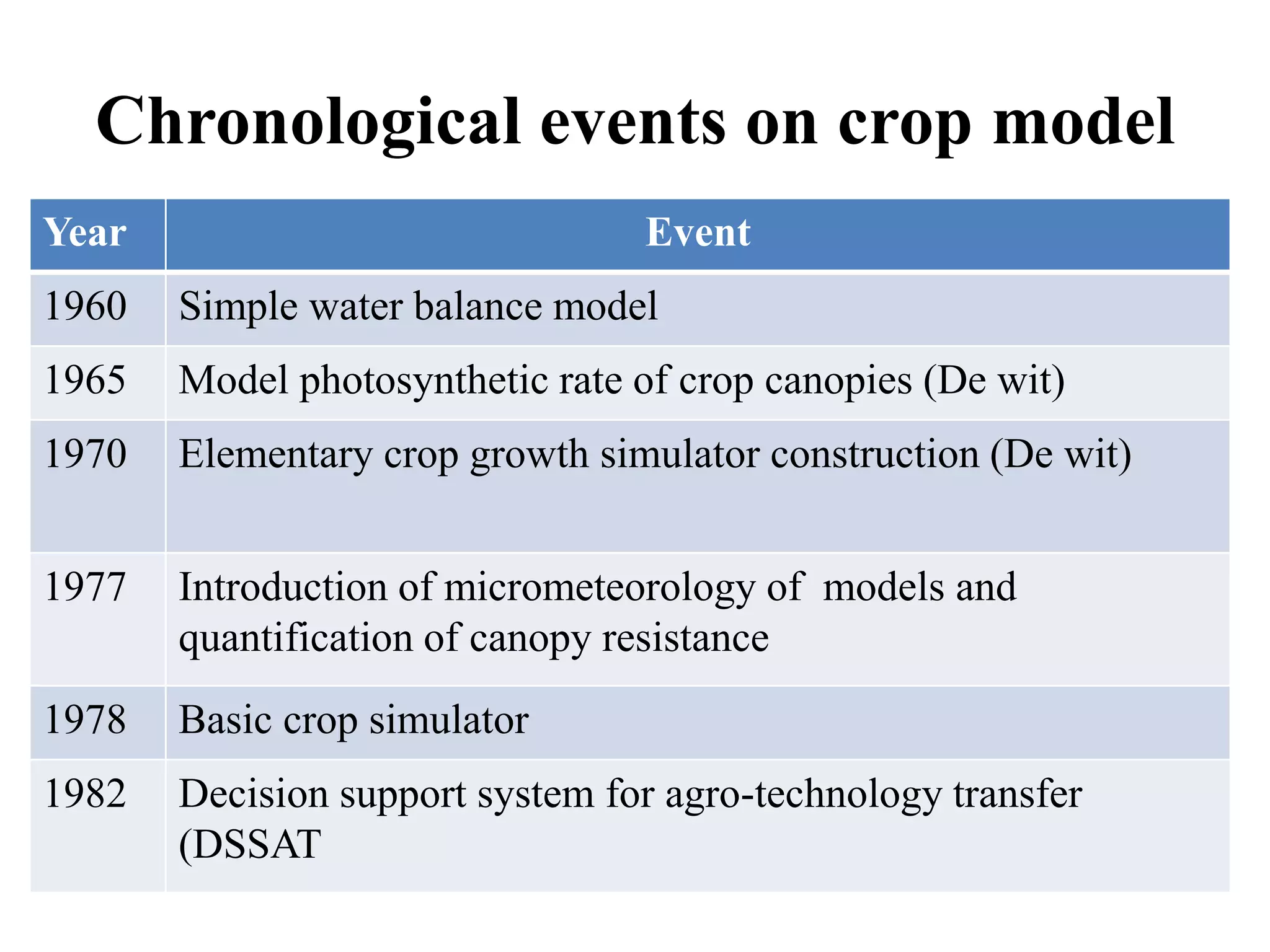 Chronological events on crop model

| Year | Event |
|---|---|
| 1960 | Simple water balance model |
| 1965 | Model photosynthetic rate of crop canopies (De wit) |
| 1970 | Elementary crop growth simulator construction (De wit) |
| 1977 | Introduction of micrometeorology of models and quantification of canopy resistance |
| 1978 | Basic crop simulator |
| 1982 | Decision support system for agro-technology transfer (DSSAT |